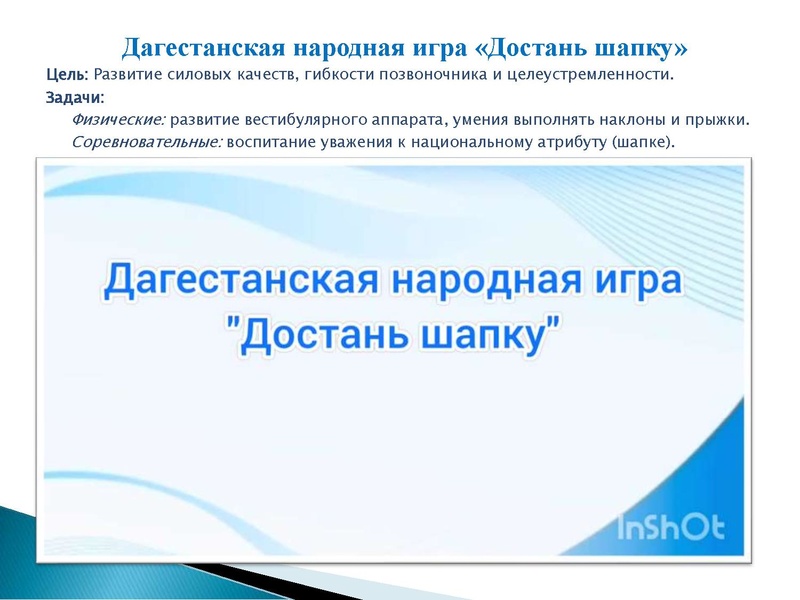 Дагестанская народная игра «Достань шапку»

Цель: Развитие силовых качеств, гибкости позвоночника и целеустремленности.

Задачи:

Физические: развитие вестибулярного аппарата, умения выполнять наклоны и прыжки.

Соревновательные: воспитание уважения к национальному атрибуту (шапке).

Дагестанская народная игра "Достань шапку"

InShOt